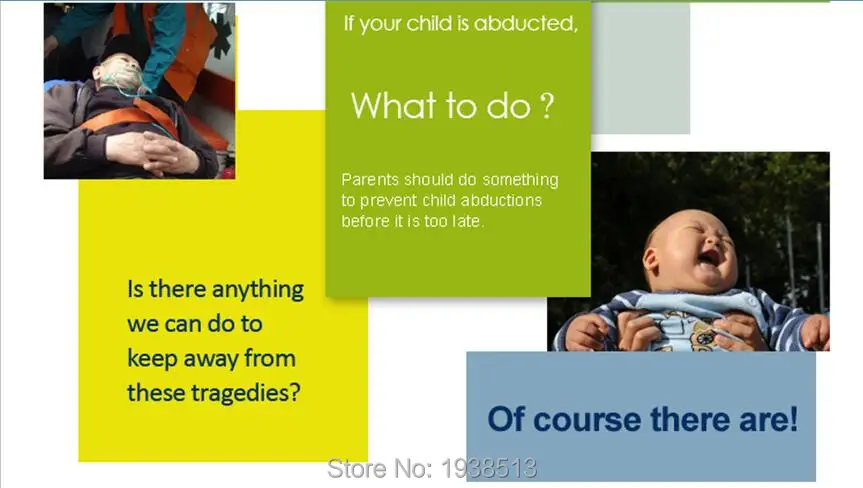 If your child is abducted,

What to do ?

Parents should do something to prevent child abductions before it is too late.

Is there anything we can do to keep away from these tragedies?

Of course there are!

Store No: 1938513